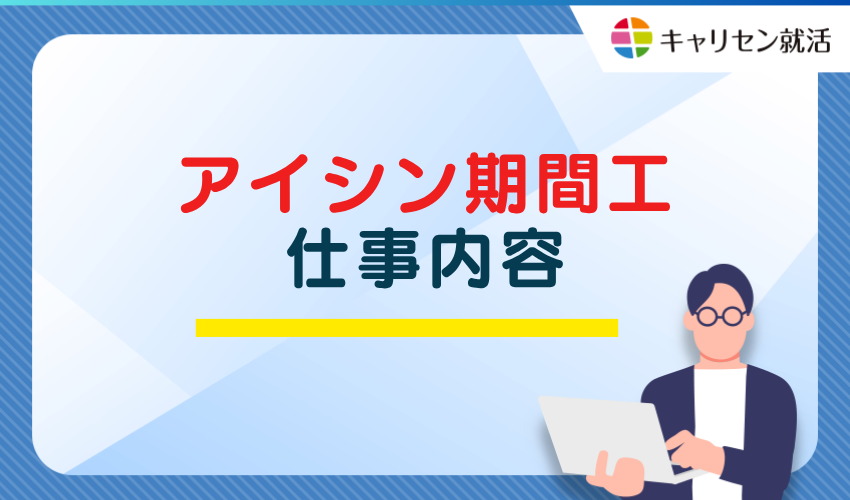 キャリセン就活

アイシン期間工
仕事内容